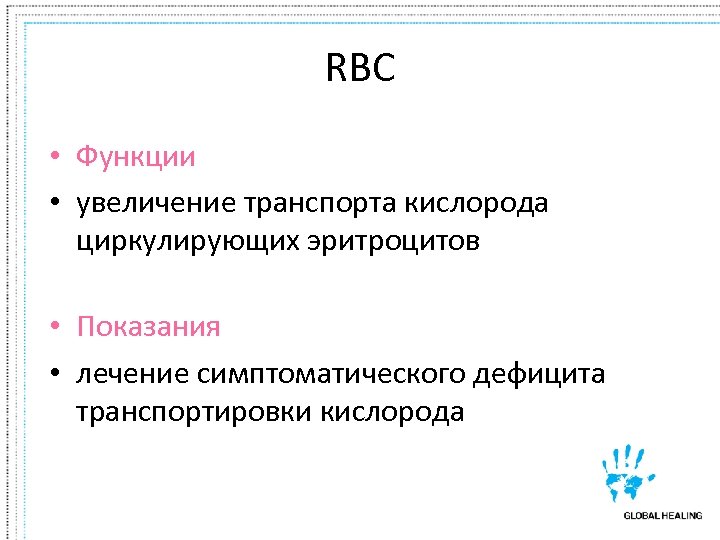 RBC

• Функции
• увеличение транспорта кислорода циркулирующих эритроцитов

• Показания
• лечение симптоматического дефицита транспортировки кислорода

GLOBAL HEALING